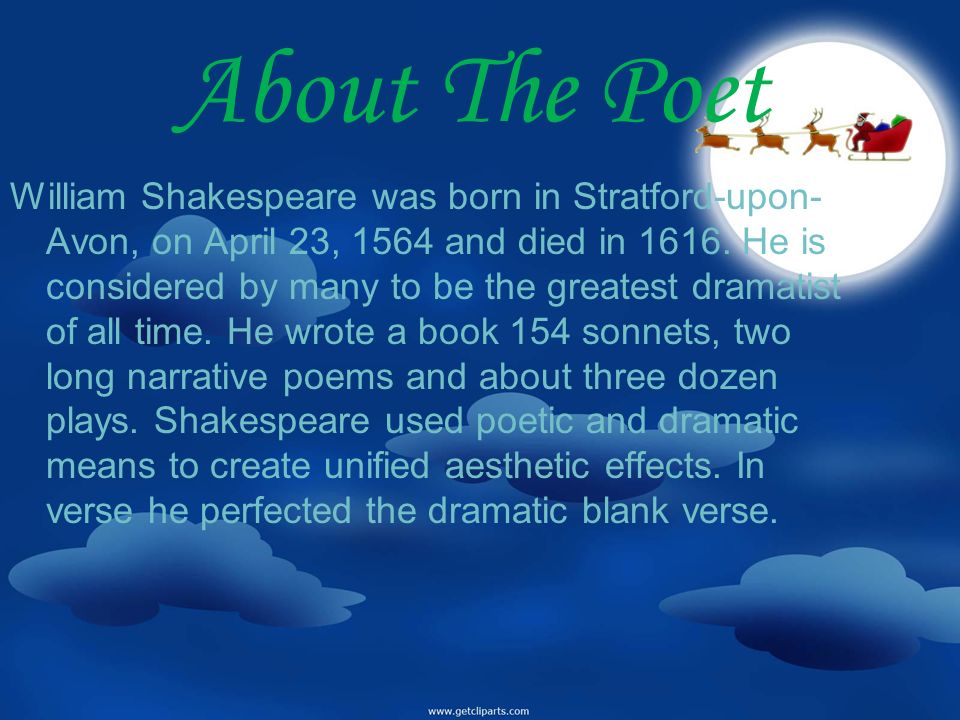 About The Poet

William Shakespeare was born in Stratford-upon-Avon, on April 23, 1564 and died in 1616. He is considered by many to be the greatest dramatist of all time. He wrote a book 154 sonnets, two long narrative poems and about three dozen plays. Shakespeare used poetic and dramatic means to create unified aesthetic effects. In verse he perfected the dramatic blank verse.

www.getcliparts.com